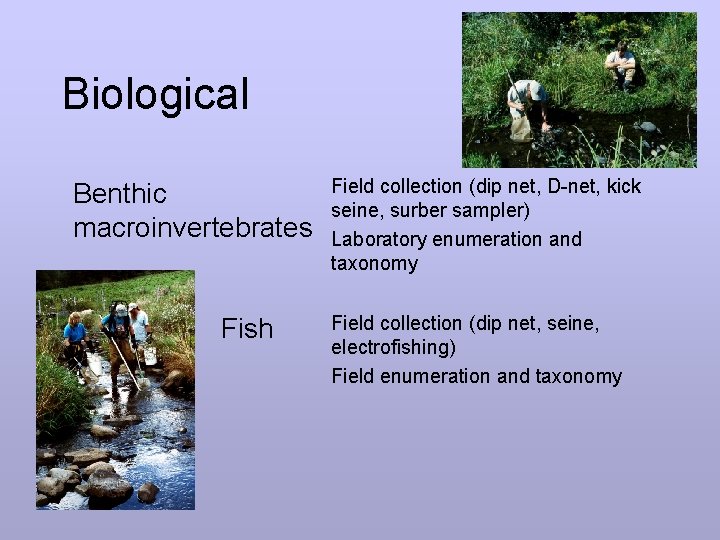 Biological

Benthic macroinvertebrates

Field collection (dip net, D-net, kick seine, surber sampler)

Laboratory enumeration and taxonomy

Fish

Field collection (dip net, seine, electrofishing)

Field enumeration and taxonomy